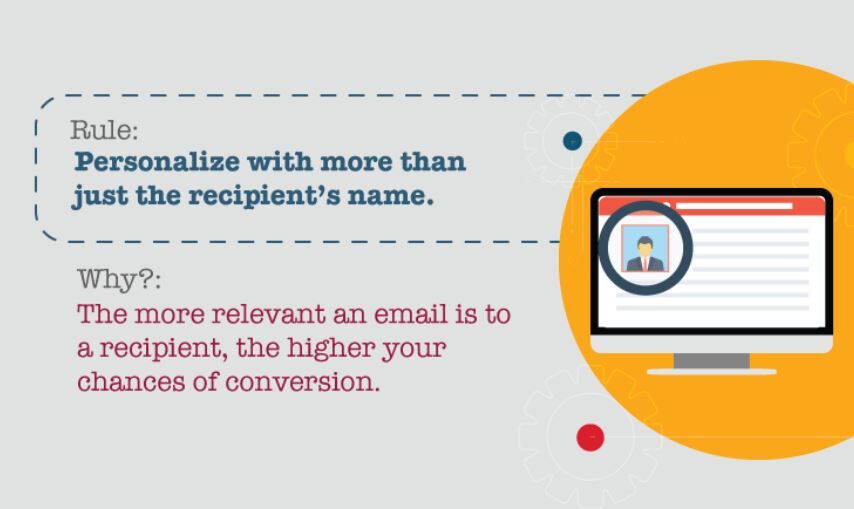 Rule:
Personalize with more than just the recipient's name.

Why?:
The more relevant an email is to a recipient, the higher your chances of conversion.